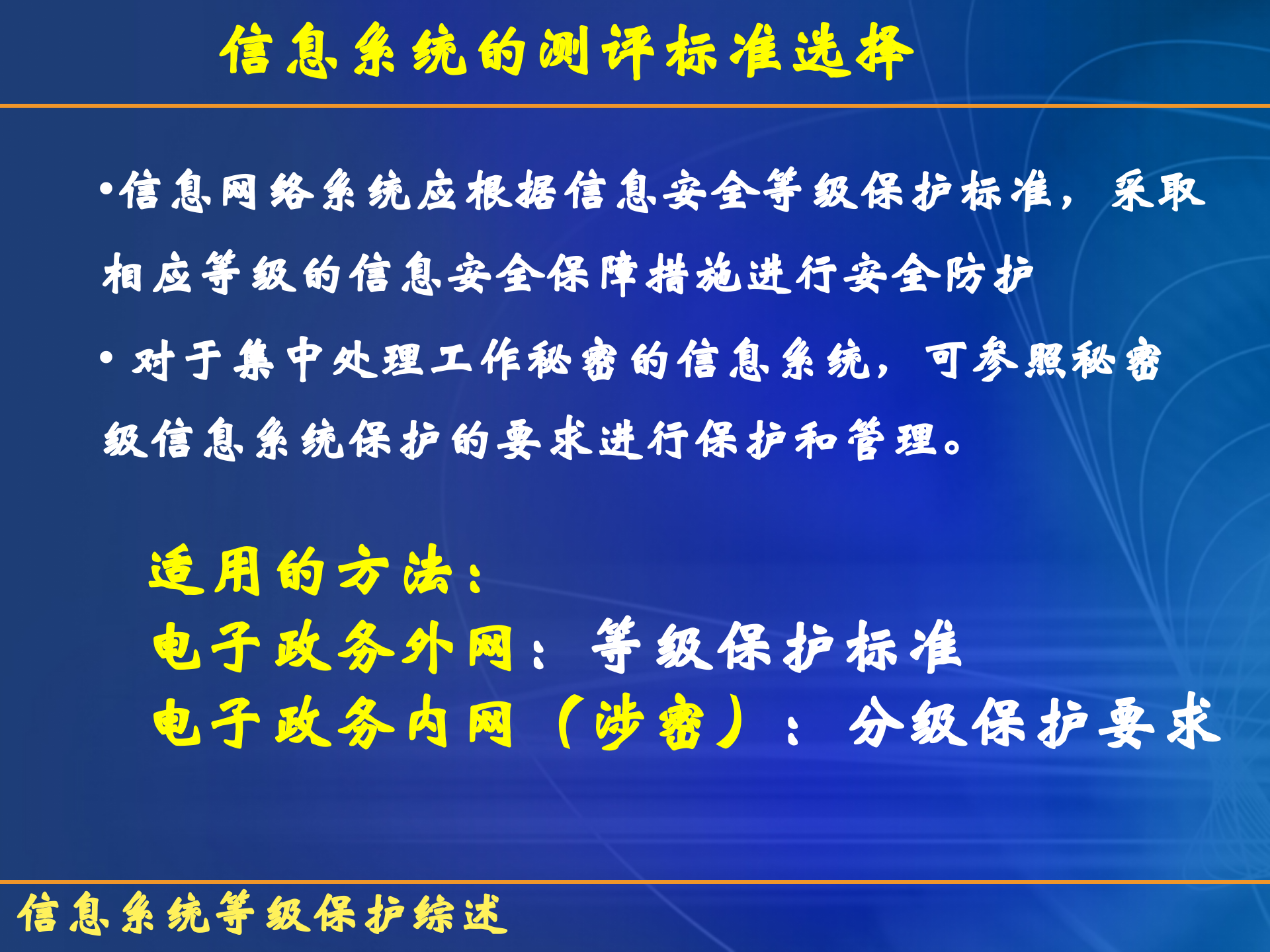 信息系统的测评标准选择

•信息网络系统应根据信息安全等级保护标准，采取相应等级的信息安全保障措施进行安全防护

• 对于集中处理工作秘密的信息系统，可参照秘密级信息系统保护的要求进行保护和管理。

适用的方法：
电子政务外网：等级保护标准
电子政务内网（涉密）：分级保护要求

信息系统等级保护综述